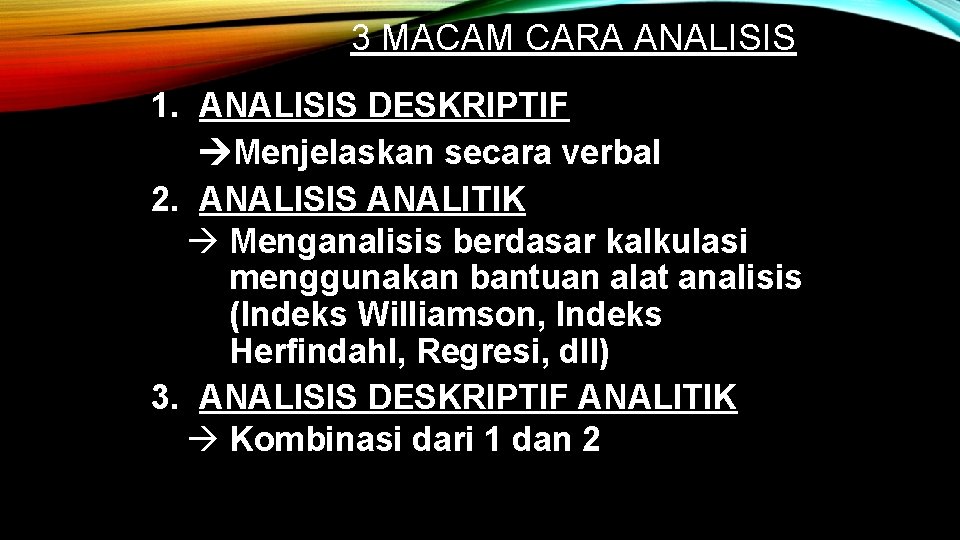 3 MACAM CARA ANALISIS

1. ANALISIS DESKRIPTIF
→Menjelaskan secara verbal
2. ANALISIS ANALITIK
→ Menganalisis berdasar kalkulasi menggunakan bantuan alat analisis (Indeks Williamson, Indeks Herfindahl, Regresi, dll)
3. ANALISIS DESKRIPTIF ANALITIK
→ Kombinasi dari 1 dan 2